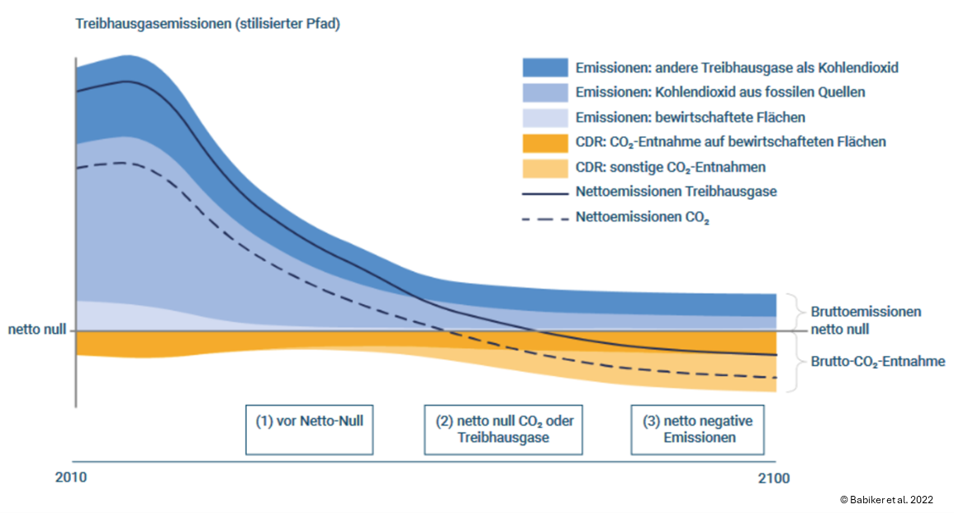 Treibhausgasemissionen (stilisierter Pfad)

Emissionen: andere Treibhausgase als Kohlendioxid
Emissionen: Kohlendioxid aus fossilen Quellen
Emissionen: bewirtschaftete Flächen
CDR: $CO_2$-Entnahme auf bewirtschafteten Flächen
CDR: sonstige $CO_2$-Entnahmen
Nettoemissionen Treibhausgase
Nettoemissionen $CO_2$

netto null

Bruttoemissionen
netto null
Brutto-$CO_2$-Entnahme

(1) vor Netto-Null

(2) netto null $CO_2$ oder Treibhausgase

(3) netto negative Emissionen

2010

2100

© Babiker et al. 2022